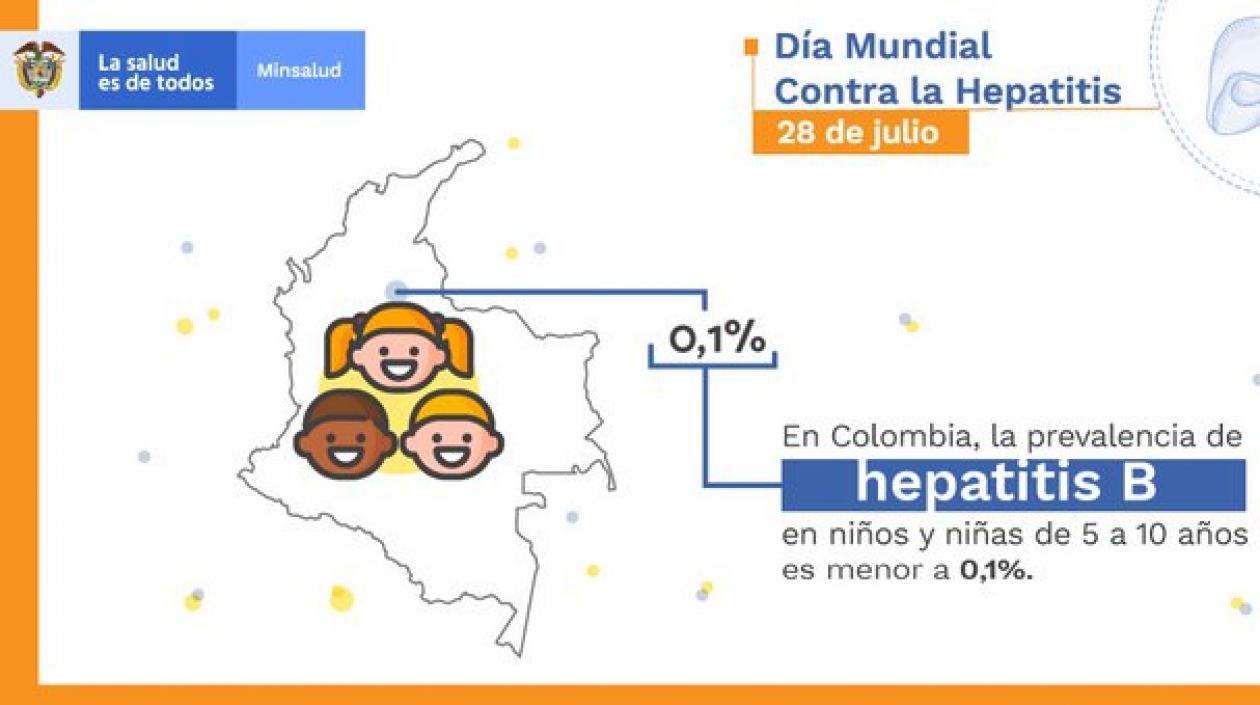 La salud es de todos

Minsalud

Día Mundial Contra la Hepatitis

28 de julio

0,1%

En Colombia, la prevalencia de

hepatitis B

en niños y niñas de 5 a 10 años es menor a 0,1%.